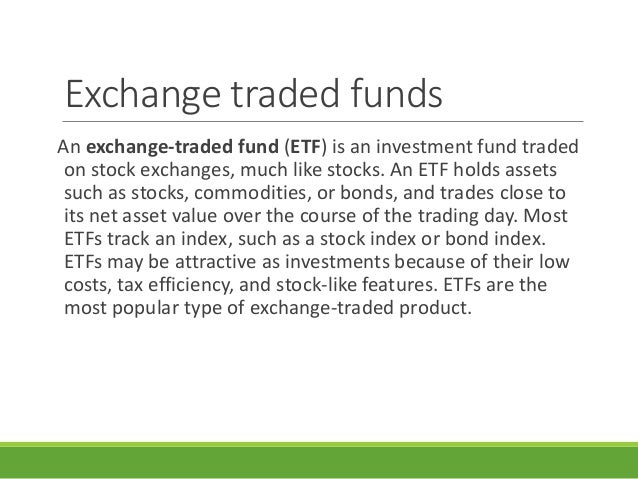 Exchange traded funds

An exchange-traded fund (ETF) is an investment fund traded on stock exchanges, much like stocks. An ETF holds assets such as stocks, commodities, or bonds, and trades close to its net asset value over the course of the trading day. Most ETFs track an index, such as a stock index or bond index. ETFs may be attractive as investments because of their low costs, tax efficiency, and stock-like features. ETFs are the most popular type of exchange-traded product.